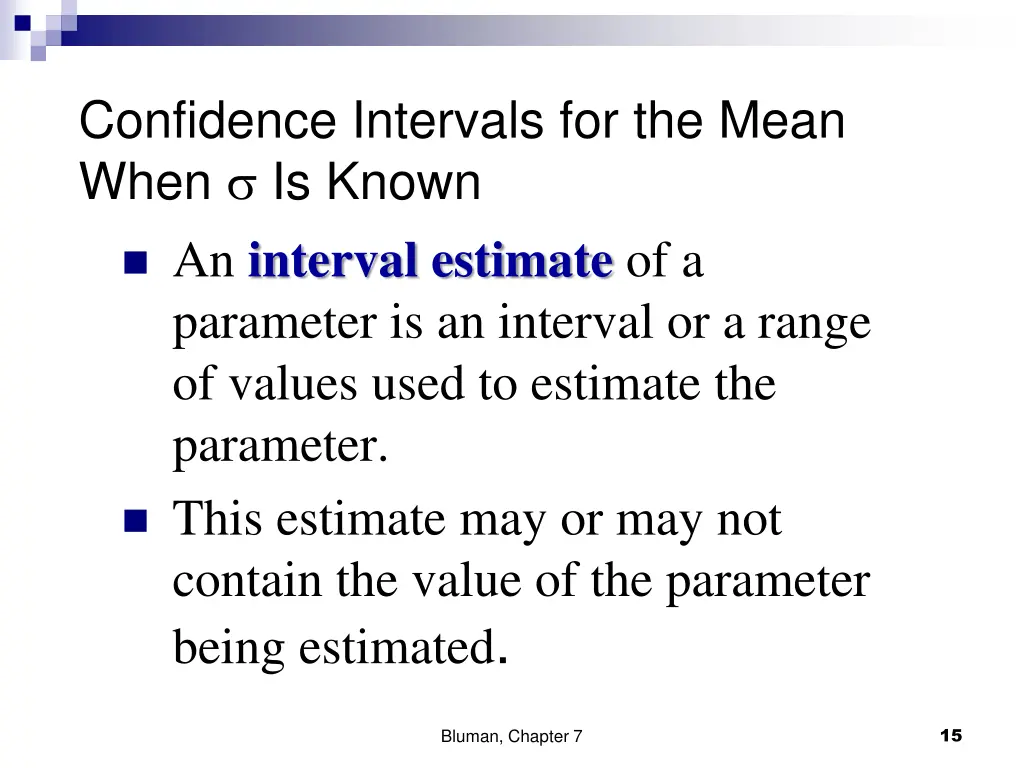 Confidence Intervals for the Mean When $\sigma$ Is Known

An interval estimate of a parameter is an interval or a range of values used to estimate the parameter.

This estimate may or may not contain the value of the parameter being estimated.

Bluman, Chapter 7

15